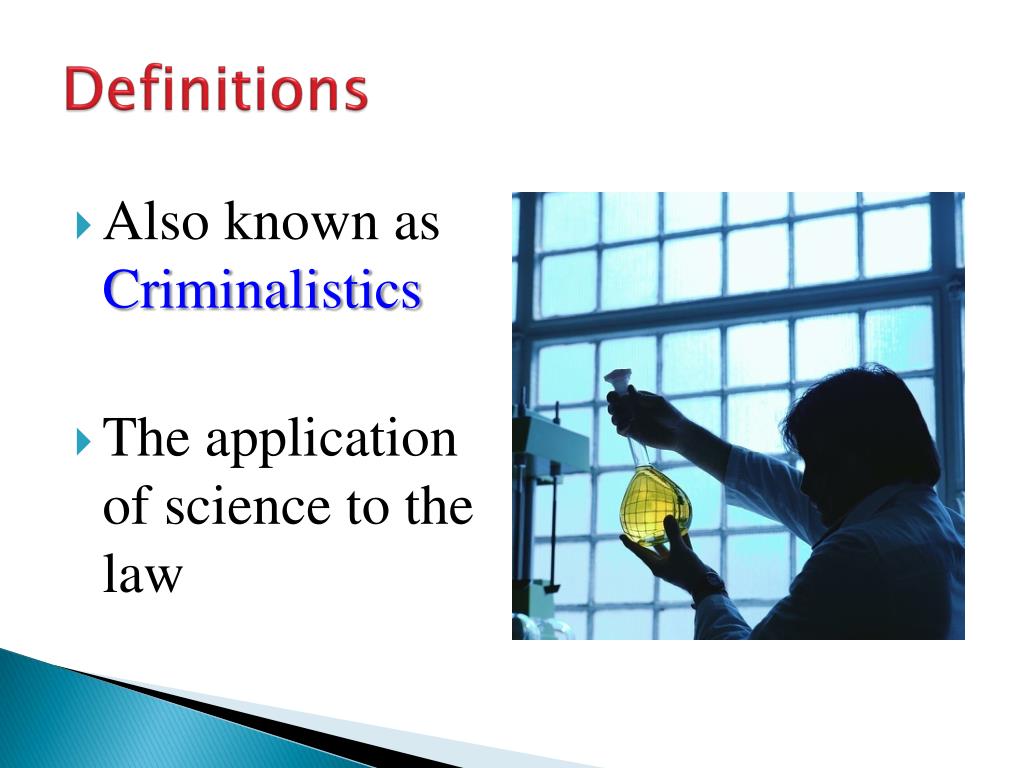 Definitions

Also known as Criminalistics

The application of science to the law